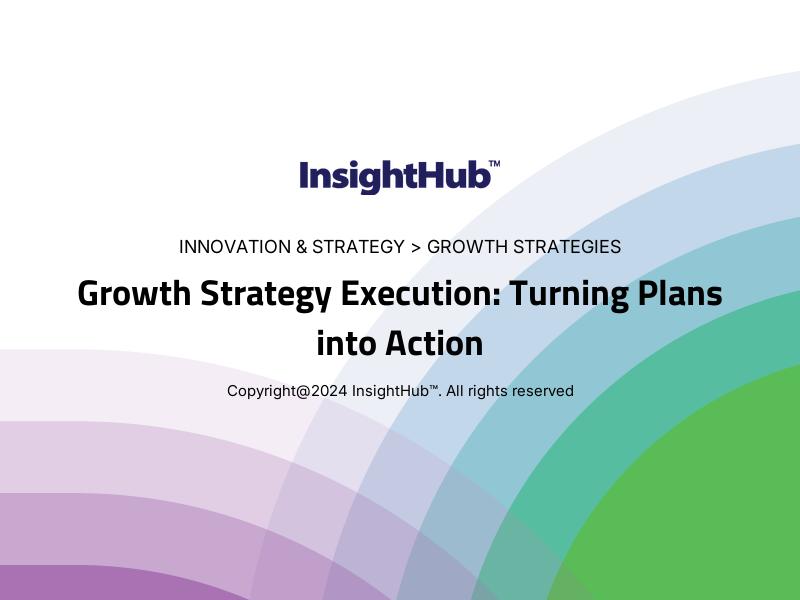 InsightHub™

INNOVATION & STRATEGY > GROWTH STRATEGIES

Growth Strategy Execution: Turning Plans into Action

Copyright@2024 InsightHub™. All rights reserved